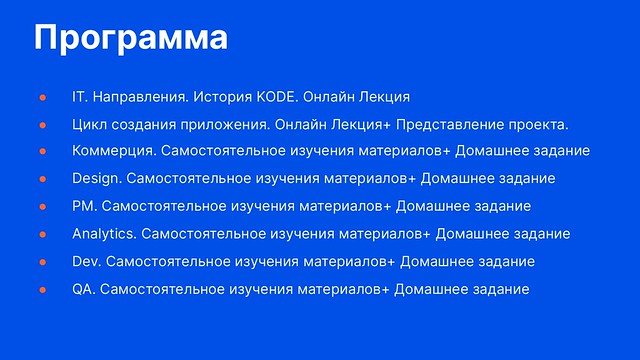 Программа

- IT. Направления. История KODE. Онлайн Лекция
- Цикл создания приложения. Онлайн Лекция+ Представление проекта.
- Коммерция. Самостоятельное изучения материалов+ Домашнее задание
- Design. Самостоятельное изучения материалов+ Домашнее задание
- PM. Самостоятельное изучения материалов+ Домашнее задание
- Analytics. Самостоятельное изучения материалов+ Домашнее задание
- Dev. Самостоятельное изучения материалов+ Домашнее задание
- QA. Самостоятельное изучения материалов+ Домашнее задание